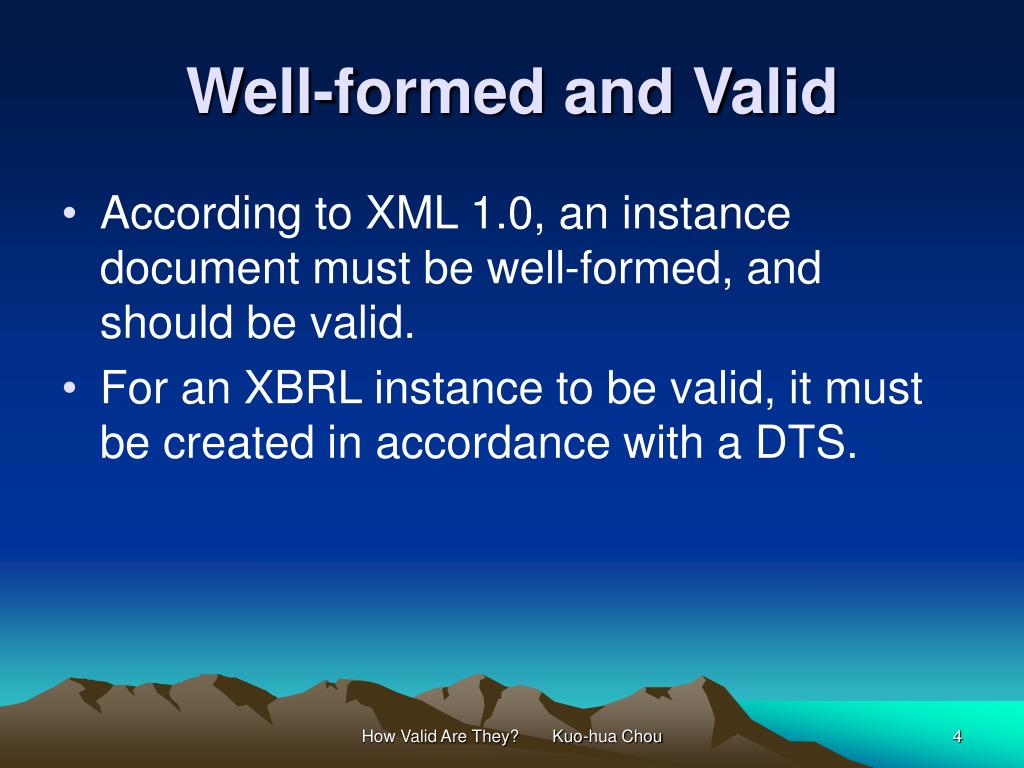 Well-formed and Valid

• According to XML 1.0, an instance document must be well-formed, and should be valid.
• For an XBRL instance to be valid, it must be created in accordance with a DTS.

How Valid Are They? Kuo-hua Chou

4